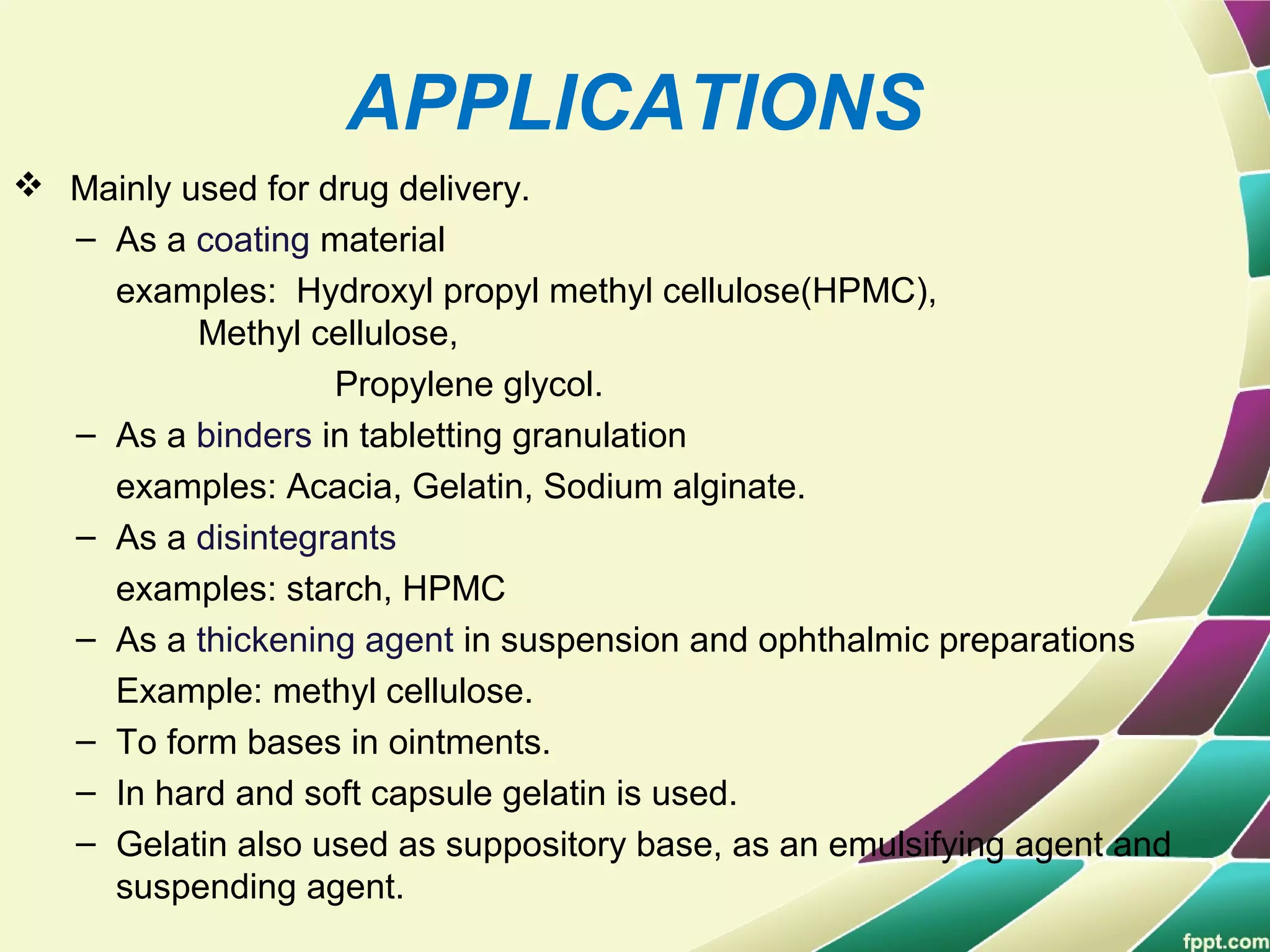 APPLICATIONS

❖ Mainly used for drug delivery.

– As a coating material

examples: Hydroxyl propyl methyl cellulose(HPMC),
Methyl cellulose,
Propylene glycol.

– As a binders in tabletting granulation

examples: Acacia, Gelatin, Sodium alginate.

– As a disintegrants

examples: starch, HPMC

– As a thickening agent in suspension and ophthalmic preparations

Example: methyl cellulose.

– To form bases in ointments.

– In hard and soft capsule gelatin is used.

– Gelatin also used as suppository base, as an emulsifying agent and suspending agent.

fppt.com